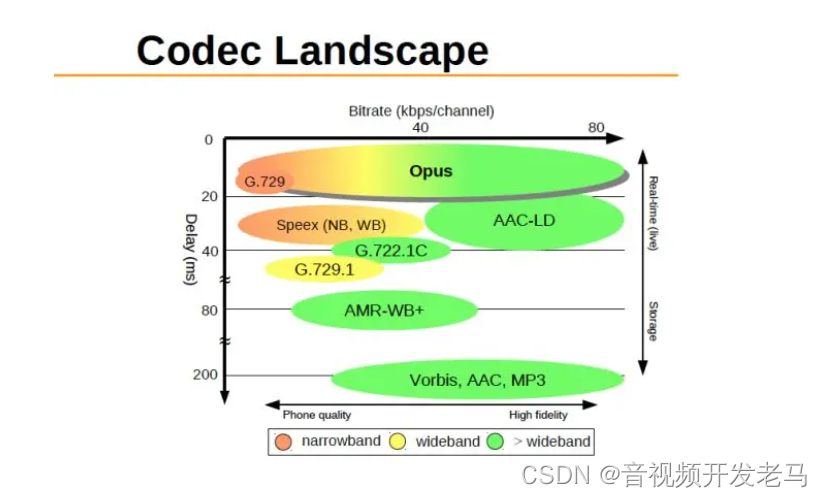 Codec Landscape

Bitrate (kbps/channel)

40

80

0

20

40

80

200

Delay (ms)

Opus

G.729

Speex (NB, WB)

AAC-LD

G.722.1C

G.729.1

AMR-WB+

Vorbis, AAC, MP3

Real-time (live)

Storage

Phone quality

High fidelity

narrowband wideband > wideband

CSDN @音视频开发老马